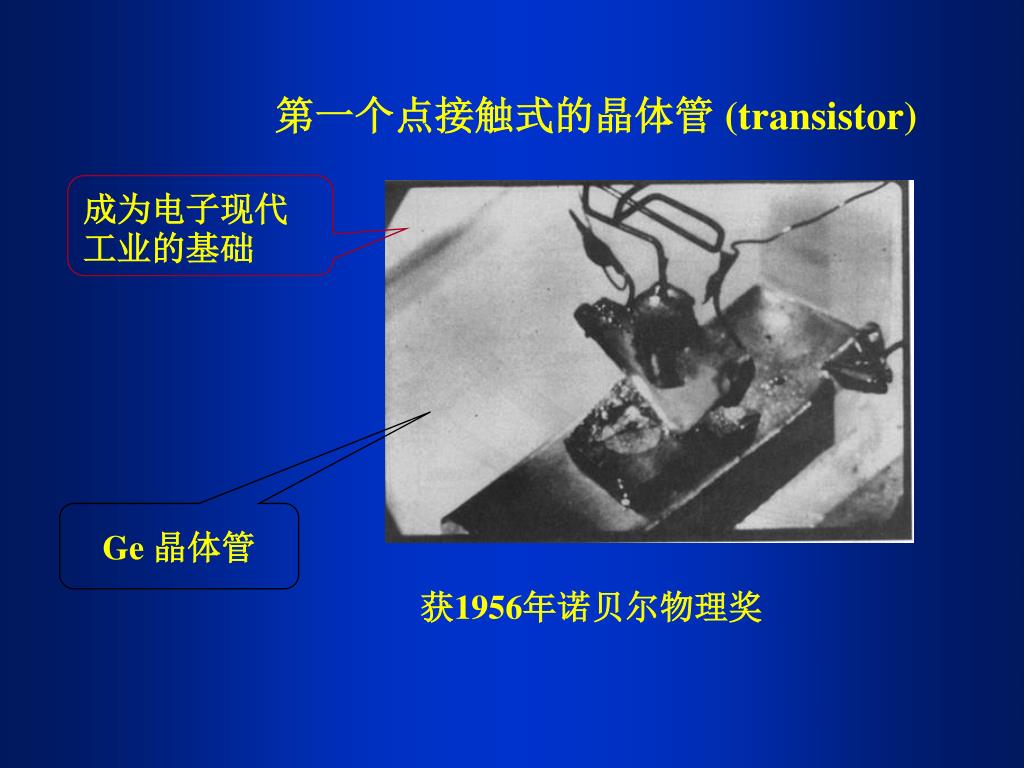 第一个点接触式的晶体管 (transistor)

成为电子现代工业的基础

Ge 晶体管

获1956年诺贝尔物理奖